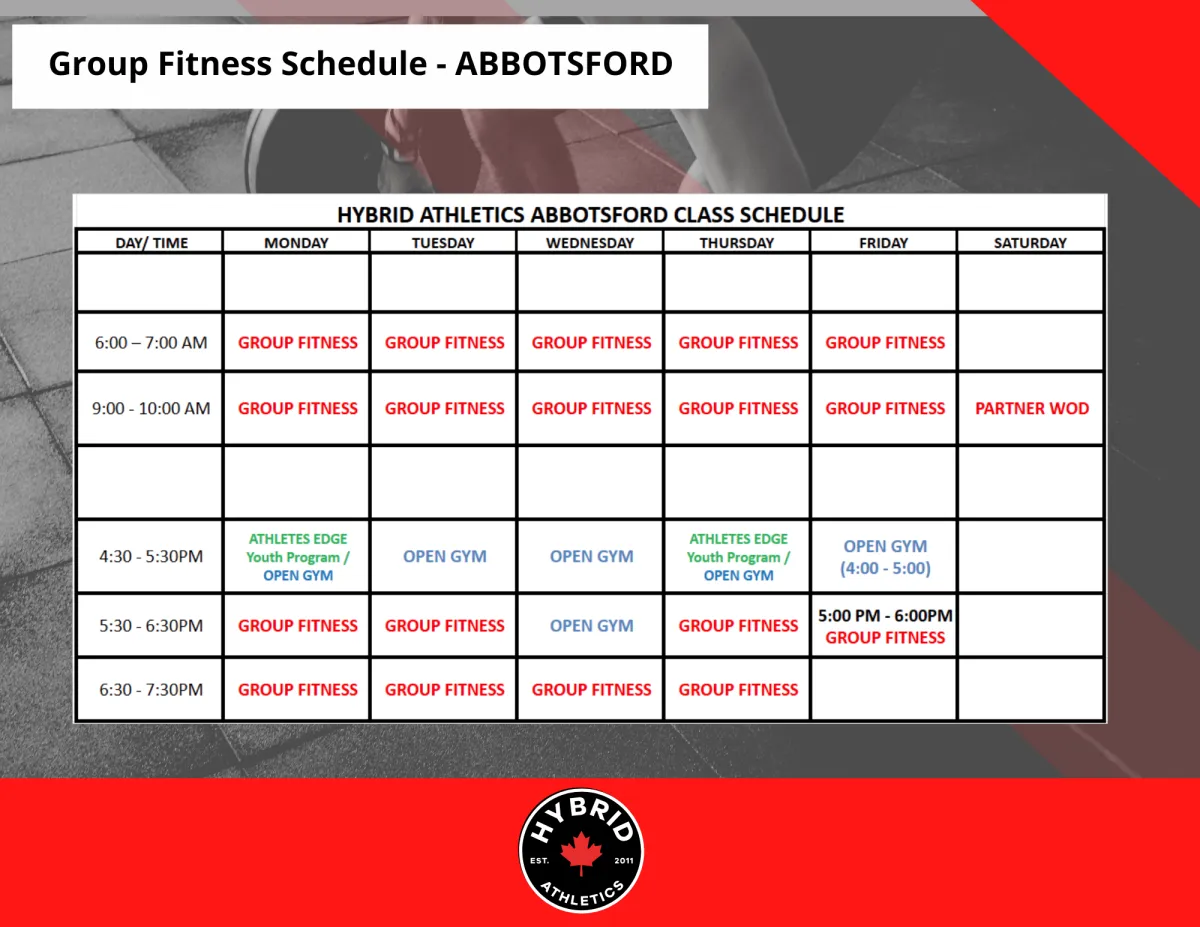 Group Fitness Schedule - ABBOTSFORD

HYBRID ATHLETICS ABBOTSFORD CLASS SCHEDULE

| DAY/ TIME | MONDAY | TUESDAY | WEDNESDAY | THURSDAY | FRIDAY | SATURDAY |
|---|---|---|---|---|---|---|
| | | | | | | |
| 6:00 – 7:00 AM | GROUP FITNESS | GROUP FITNESS | GROUP FITNESS | GROUP FITNESS | GROUP FITNESS | |
| 9:00 - 10:00 AM | GROUP FITNESS | GROUP FITNESS | GROUP FITNESS | GROUP FITNESS | GROUP FITNESS | PARTNER WOD |
| | | | | | | |
| 4:30 - 5:30PM | ATHLETES EDGE Youth Program / OPEN GYM | OPEN GYM | OPEN GYM | ATHLETES EDGE Youth Program / OPEN GYM | OPEN GYM (4:00 - 5:00) | |
| 5:30 - 6:30PM | GROUP FITNESS | GROUP FITNESS | OPEN GYM | GROUP FITNESS | 5:00 PM - 6:00PM GROUP FITNESS | |
| 6:30 - 7:30PM | GROUP FITNESS | GROUP FITNESS | GROUP FITNESS | GROUP FITNESS | | |

HYBRID
EST. 2011
ATHLETICS